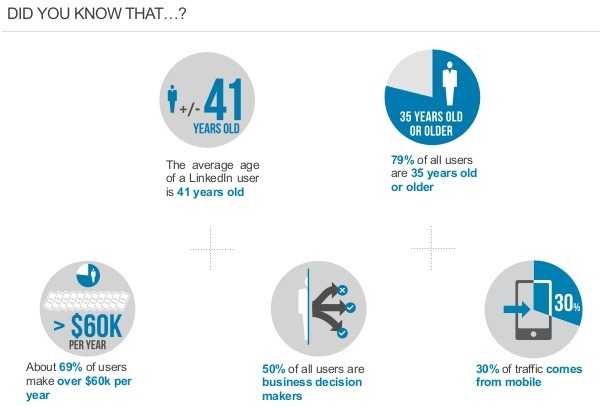 DID YOU KNOW THAT…?

+/- 41 YEARS OLD

The average age of a LinkedIn user is 41 years old

35 YEARS OLD OR OLDER

79% of all users are 35 years old or older

> $60K PER YEAR

About 69% of users make over $60k per year

50% of all users are business decision makers

30%

30% of traffic comes from mobile